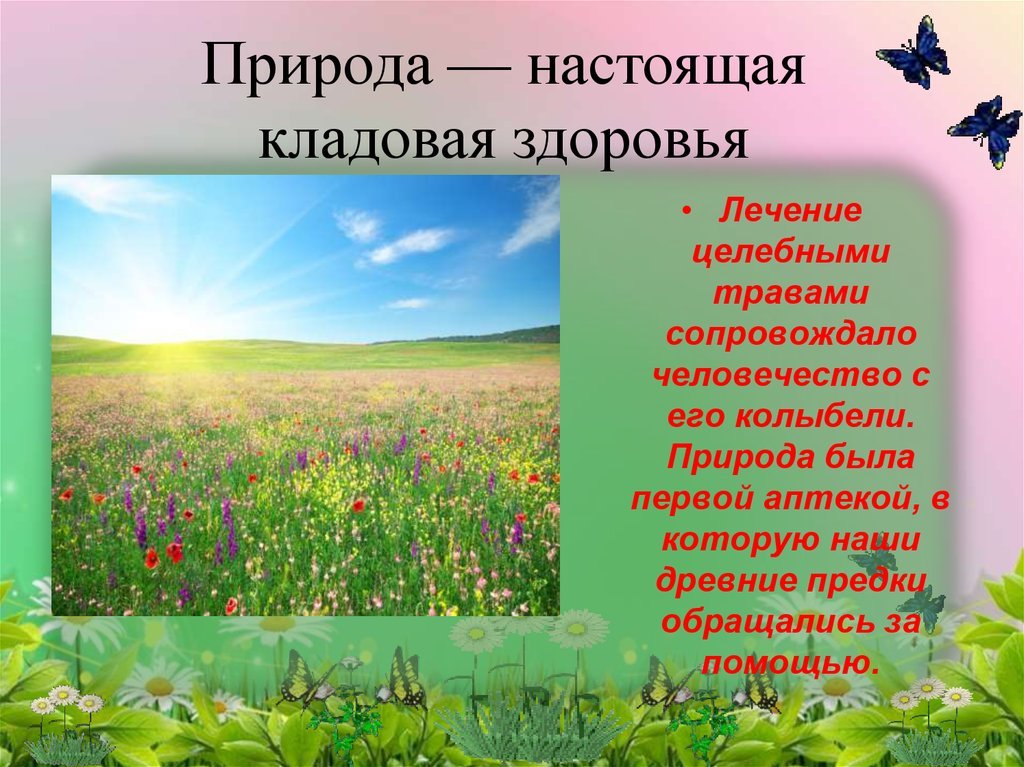 Природа — настоящая кладовая здоровья

• Лечение целебными травами сопровождало человечество с его колыбели. Природа была первой аптекой, в которую наши древние предки обращались за помощью.